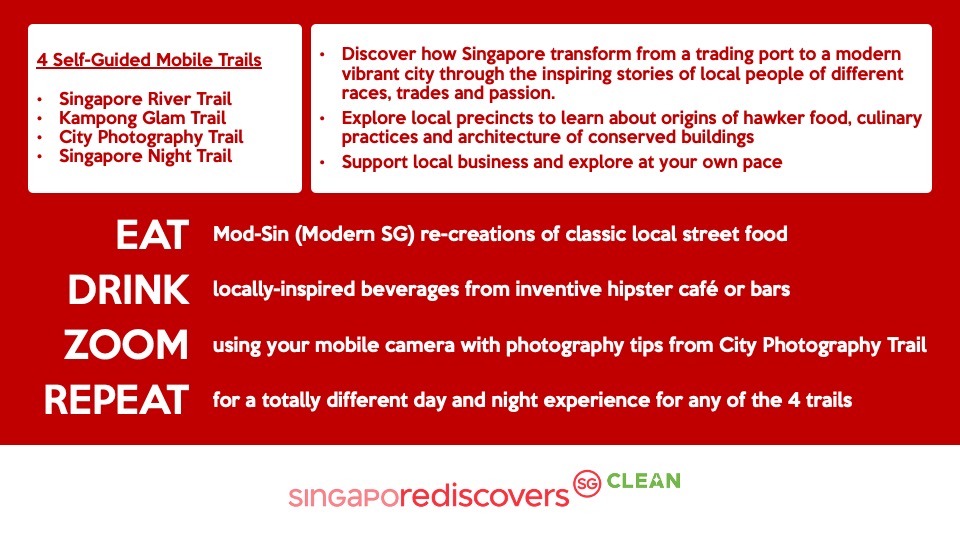 4 Self-Guided Mobile Trails

• Singapore River Trail
• Kampong Glam Trail
• City Photography Trail
• Singapore Night Trail

• Discover how Singapore transform from a trading port to a modern vibrant city through the inspiring stories of local people of different races, trades and passion.
• Explore local precincts to learn about origins of hawker food, culinary practices and architecture of conserved buildings
• Support local business and explore at your own pace

EAT Mod-Sin (Modern SG) re-creations of classic local street food

DRINK locally-inspired beverages from inventive hipster café or bars

ZOOM using your mobile camera with photography tips from City Photography Trail

REPEAT for a totally different day and night experience for any of the 4 trails

singaporediscovers SG CLEAN